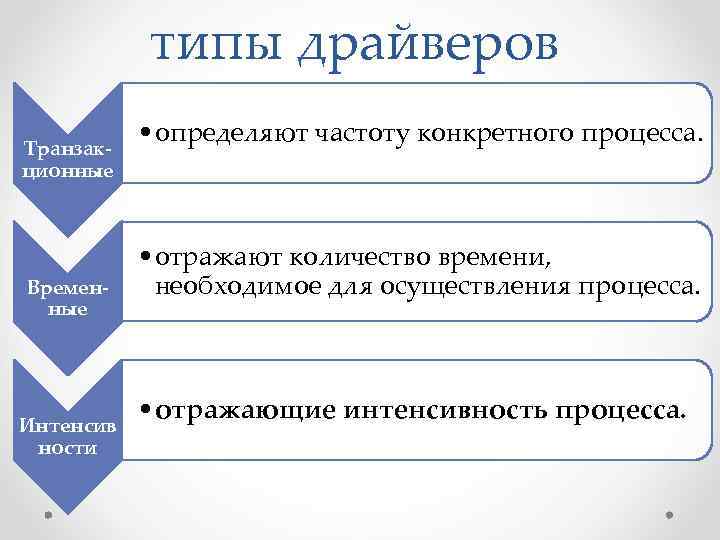 типы драйверов

Транзакционные

• определяют частоту конкретного процесса.

Временные

• отражают количество времени, необходимое для осуществления процесса.

Интенсивности

• отражающие интенсивность процесса.